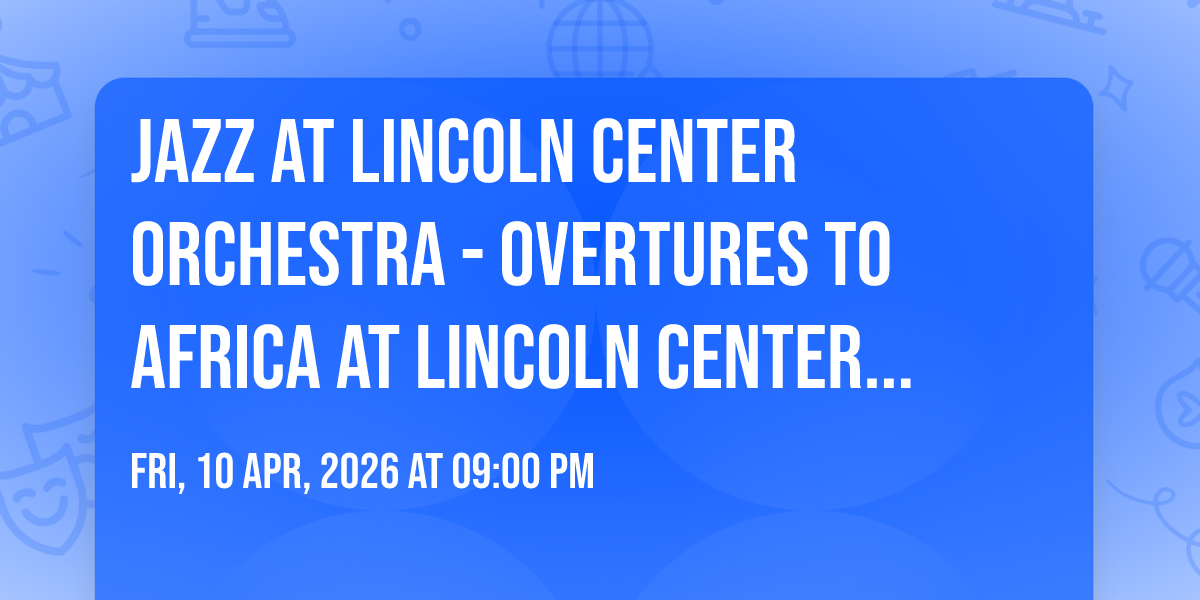 JAZZ AT LINCOLN CENTER ORCHESTRA - OVERTURES TO AFRICA AT LINCOLN CENTER...

FRI, 10 APR, 2026 AT 09:00 PM